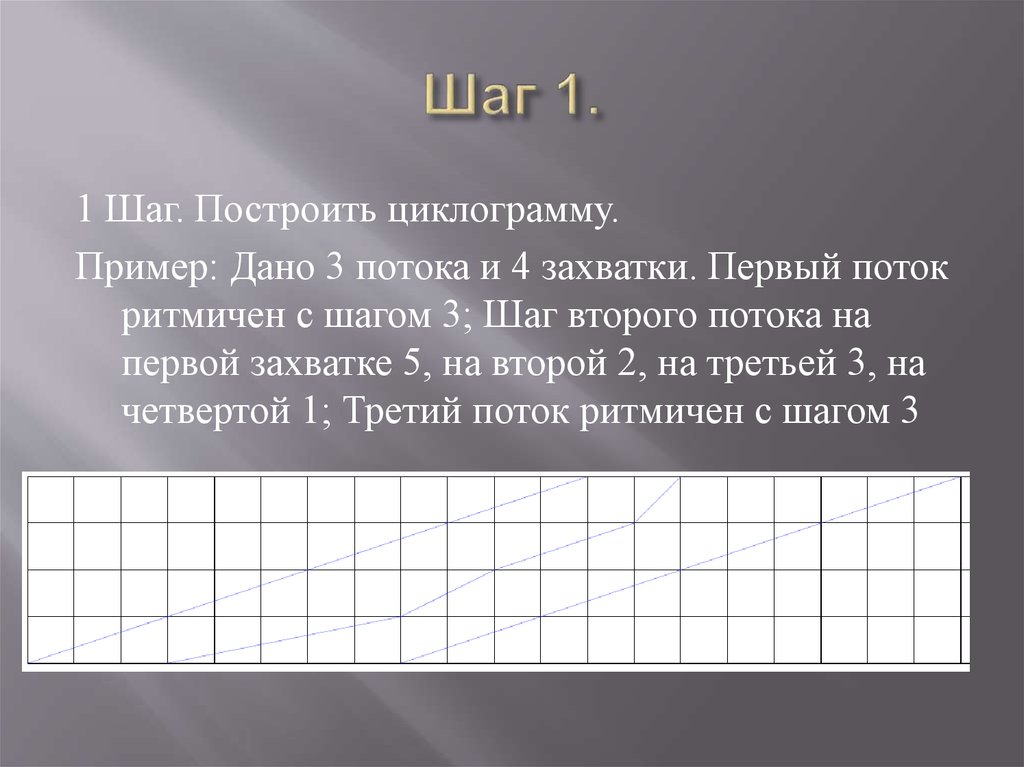 Шаг 1.

1 Шаг. Построить циклограмму.

Пример: Дано 3 потока и 4 захватки. Первый поток ритмичен с шагом 3; Шаг второго потока на первой захватке 5, на второй 2, на третьей 3, на четвертой 1; Третий поток ритмичен с шагом 3